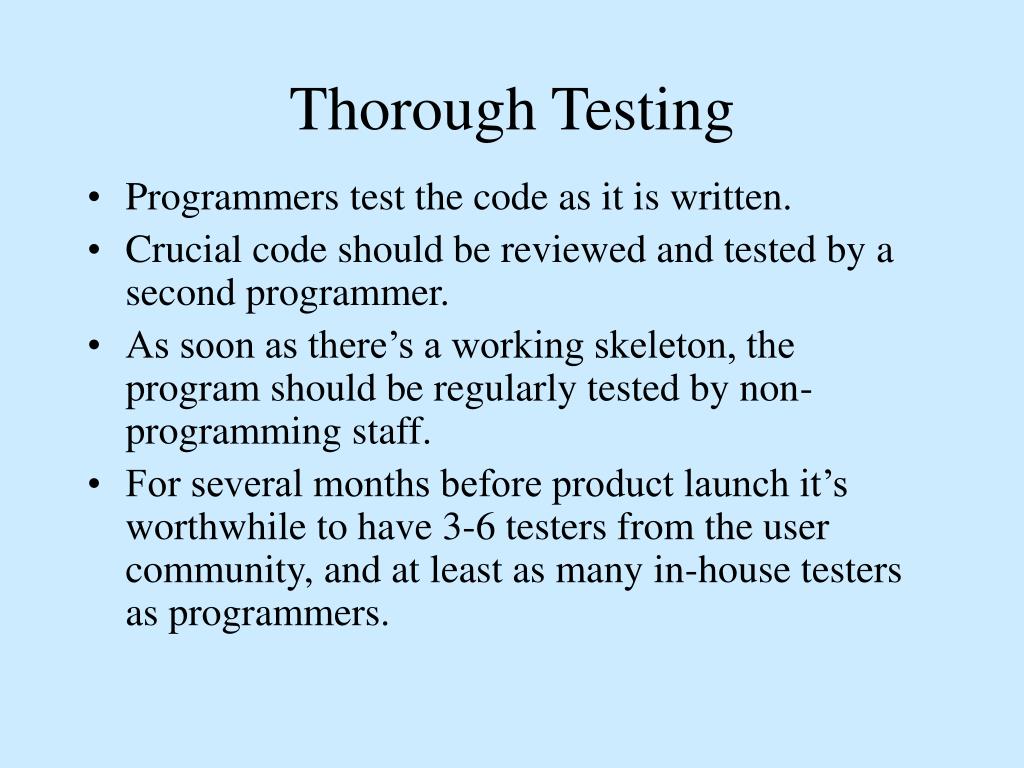 Thorough Testing

• Programmers test the code as it is written.
• Crucial code should be reviewed and tested by a second programmer.
• As soon as there’s a working skeleton, the program should be regularly tested by non-programming staff.
• For several months before product launch it’s worthwhile to have 3-6 testers from the user community, and at least as many in-house testers as programmers.